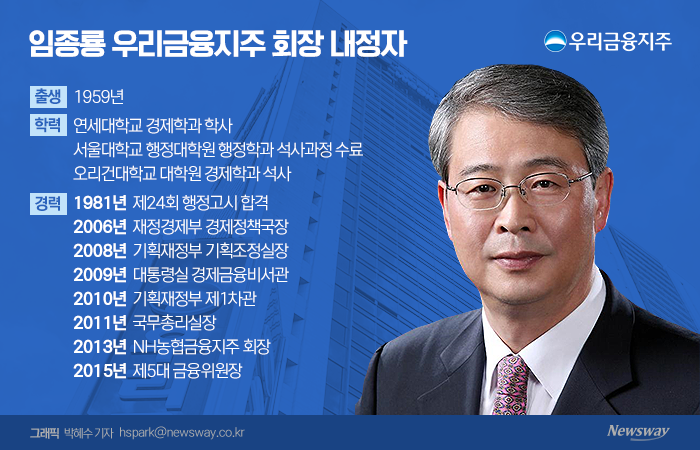 임종룡 우리금융지주 회장 내정자

우리금융지주

출생 1959년

학력 연세대학교 경제학과 학사
서울대학교 행정대학원 행정학과 석사과정 수료
오리건대학교 대학원 경제학과 석사

경력 1981년 제24회 행정고시 합격
2006년 재정경제부 경제정책국장
2008년 기획재정부 기획조정실장
2009년 대통령실 경제금융비서관
2010년 기획재정부 제1차관
2011년 국무총리실장
2013년 NH농협금융지주 회장
2015년 제5대 금융위원장

그래픽 박혜수 기자 hspark@newsway.co.kr

Newsway